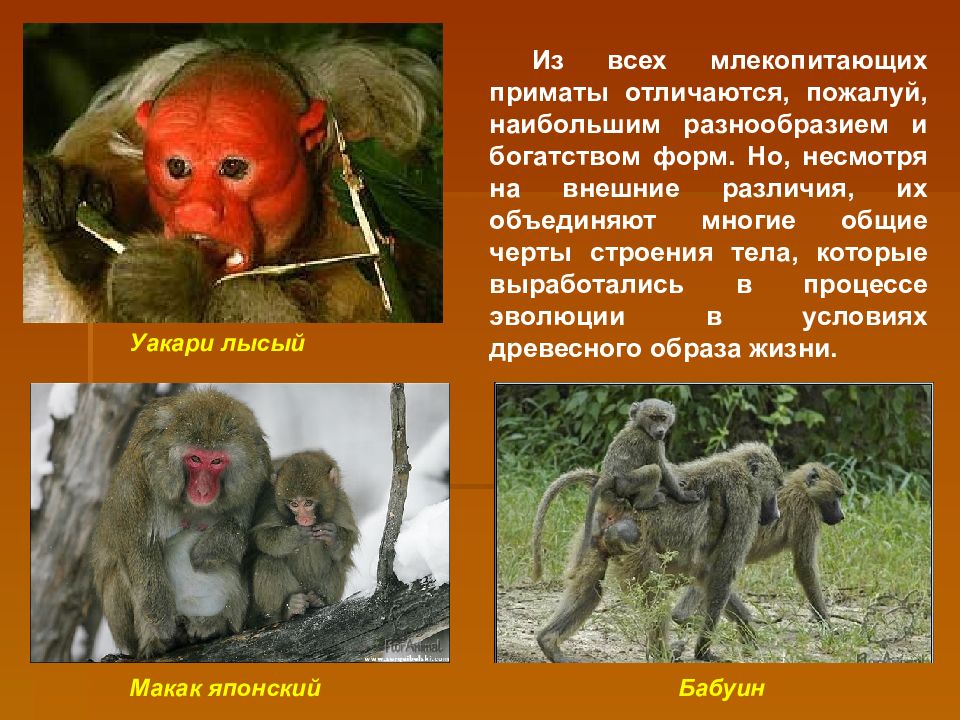 Из всех млекопитающих приматы отличаются, пожалуй, наибольшим разнообразием и богатством форм. Но, несмотря на внешние различия, их объединяют многие общие черты строения тела, которые выработались в процессе эволюции в условиях древесного образа жизни.

Уакари лысый

Макак японский

Бабуин